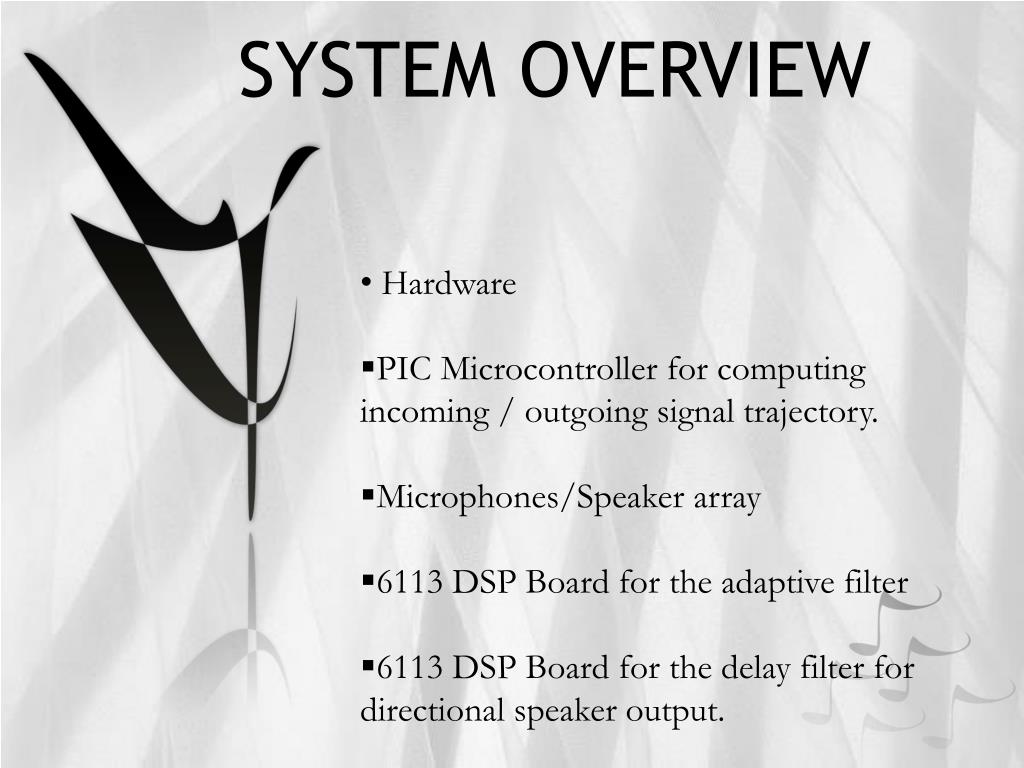 SYSTEM OVERVIEW

• Hardware

▪PIC Microcontroller for computing incoming / outgoing signal trajectory.

▪Microphones/Speaker array

▪6113 DSP Board for the adaptive filter

▪6113 DSP Board for the delay filter for directional speaker output.